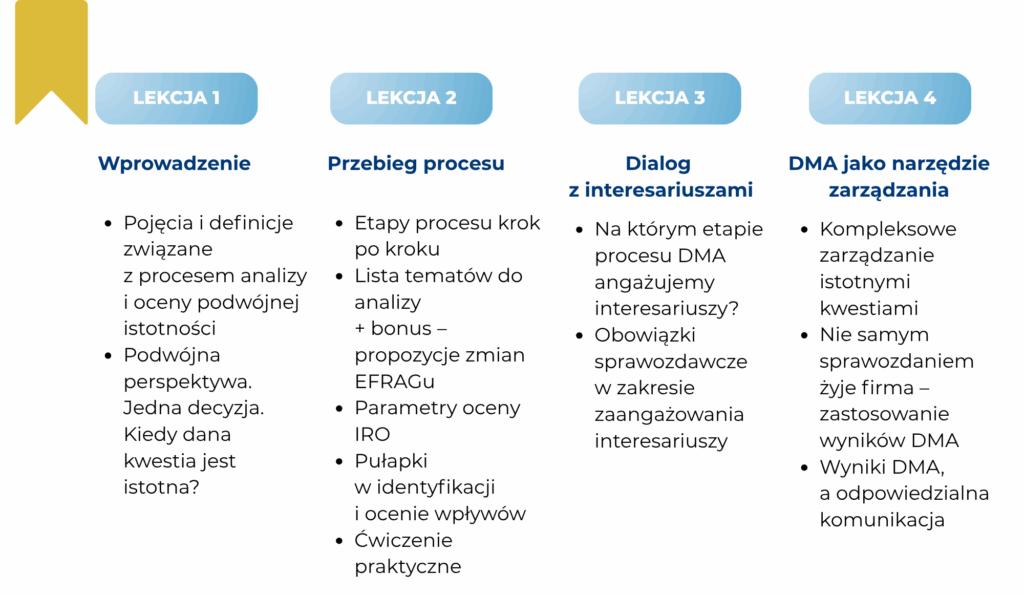 LEKCJA 1

Wprowadzenie

- Pojęcia i definicje związane z procesem analizy i oceny podwójnej istotności
- Podwójna perspektywa. Jedna decyzja. Kiedy dana kwestia jest istotna?

LEKCJA 2

Przebieg procesu

- Etapy procesu krok po kroku
- Lista tematów do analizy + bonus – propozycje zmian EFRAGu
- Parametry oceny IRO
- Pułapki w identyfikacji i ocenie wpływów
- Ćwiczenie praktyczne

LEKCJA 3

Dialog z interesariuszami

- Na którym etapie procesu DMA angażujemy interesariuszy?
- Obowiązki sprawozdawcze w zakresie zaangażowania interesariuszy

LEKCJA 4

DMA jako narzędzie zarządzania

- Kompleksowe zarządzanie istotnymi kwestiami
- Nie samym sprawozdaniem żyje firma – zastosowanie wyników DMA
- Wyniki DMA, a odpowiedzialna komunikacja